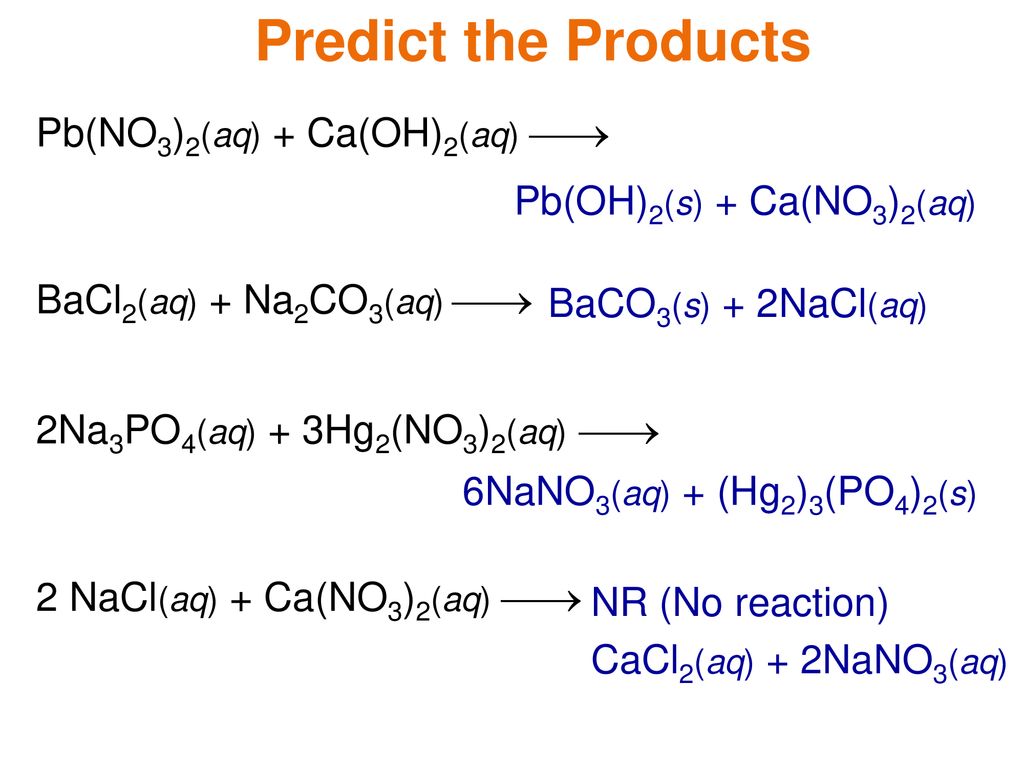 Predict the Products

$Pb(NO_3)_2(aq) + Ca(OH)_2(aq) \longrightarrow$

$Pb(OH)_2(s) + Ca(NO_3)_2(aq)$

$BaCl_2(aq) + Na_2CO_3(aq) \longrightarrow BaCO_3(s) + 2NaCl(aq)$

$2Na_3PO_4(aq) + 3Hg_2(NO_3)_2(aq) \longrightarrow$

$6NaNO_3(aq) + (Hg_2)_3(PO_4)_2(s)$

$2\ NaCl(aq) + Ca(NO_3)_2(aq) \longrightarrow$ NR (No reaction)

$CaCl_2(aq) + 2NaNO_3(aq)$